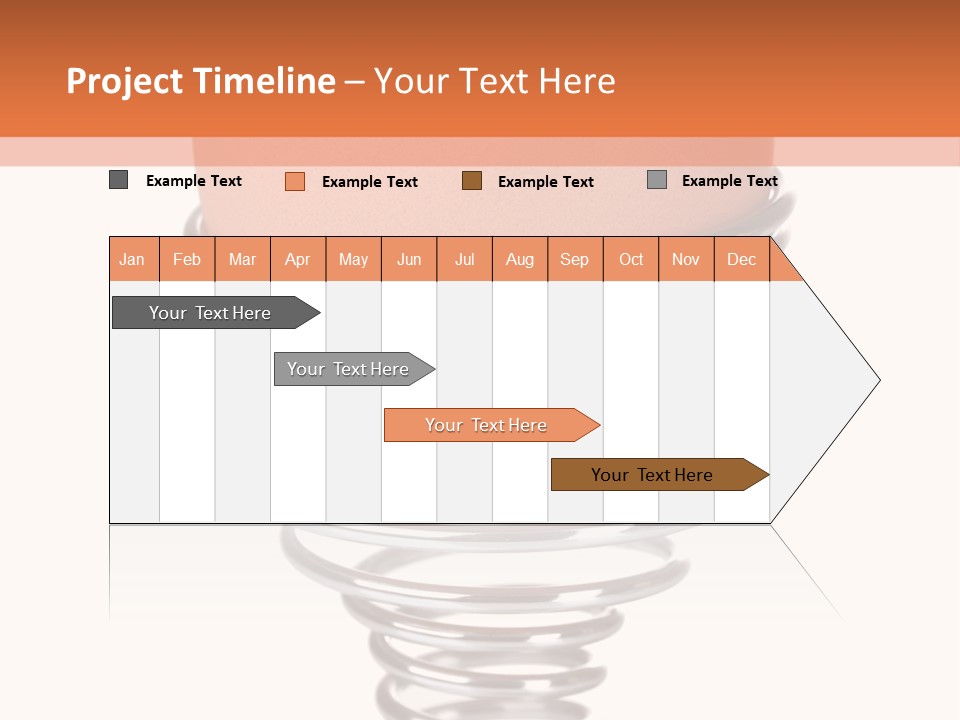 Project Timeline – Your Text Here

Example Text Example Text Example Text Example Text

| Jan | Feb | Mar | Apr | May | Jun | Jul | Aug | Sep | Oct | Nov | Dec |
|---|---|---|---|---|---|---|---|---|---|---|---|

Your Text Here

Your Text Here

Your Text Here

Your Text Here